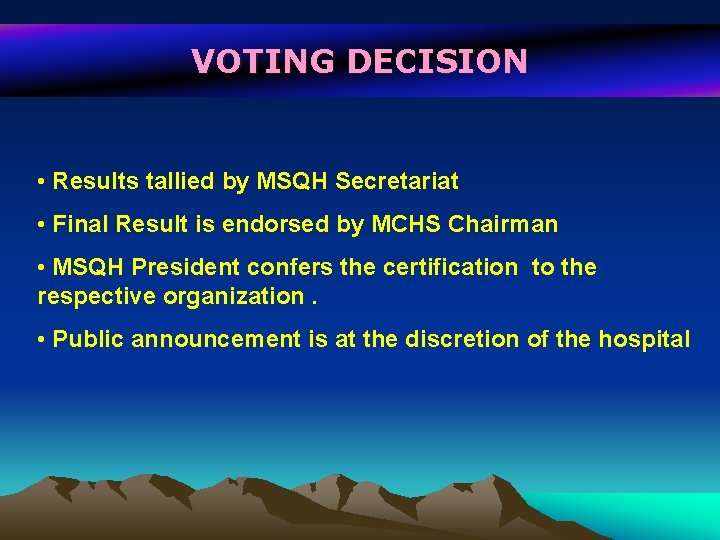 VOTING DECISION

• Results tallied by MSQH Secretariat

• Final Result is endorsed by MCHS Chairman

• MSQH President confers the certification to the respective organization .

• Public announcement is at the discretion of the hospital